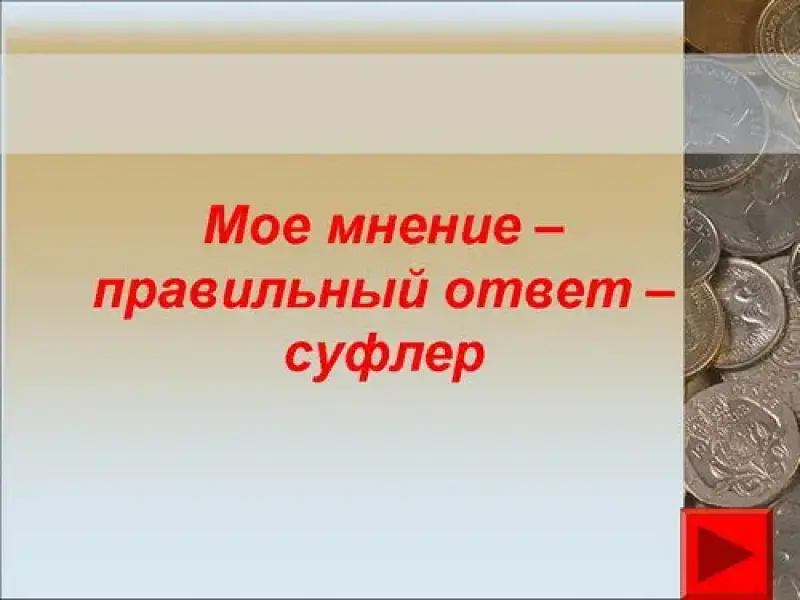 Мое мнение – правильный ответ – суфлер